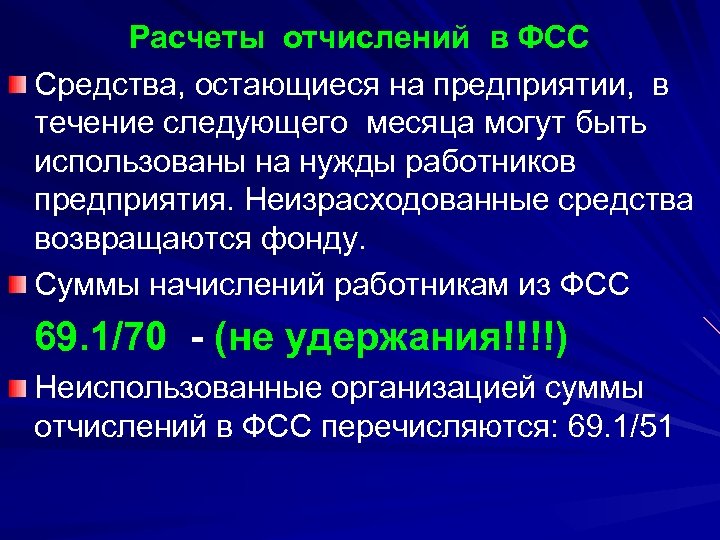 Расчеты отчислений в ФСС

Средства, остающиеся на предприятии, в течение следующего месяца могут быть использованы на нужды работников предприятия. Неизрасходованные средства возвращаются фонду.

Суммы начислений работникам из ФСС

69.1/70 - (не удержания!!!!)

Неиспользованные организацией суммы отчислений в ФСС перечисляются: 69.1/51